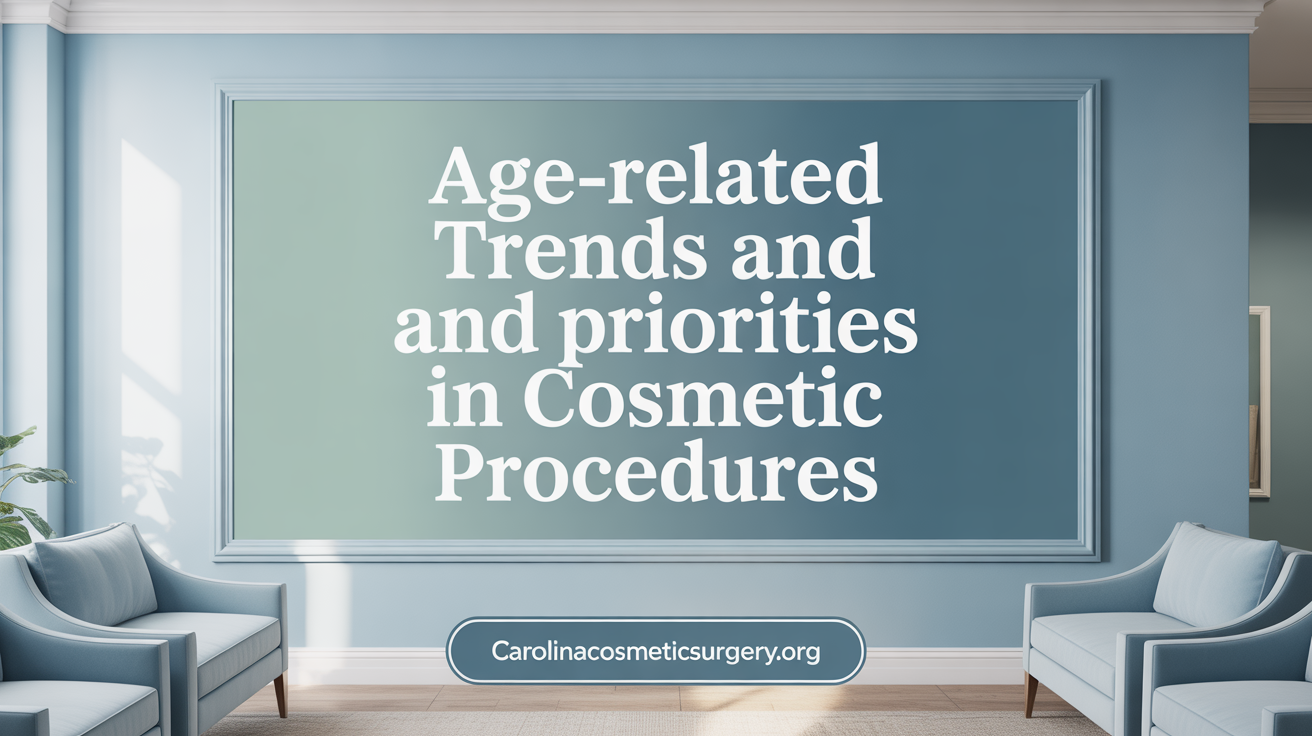 Age-related Trends and and priorities in Cosmetic Procedures

Carolinacosmeticsurgery.org